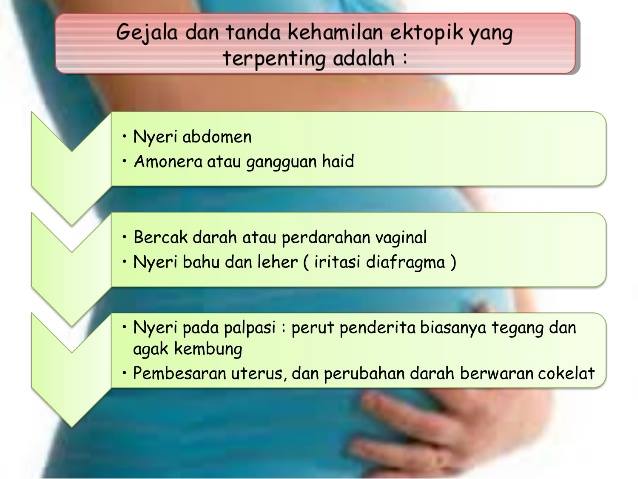 Gejala dan tanda kehamilan ektopik yang terpenting adalah :

• Nyeri abdomen
• Amonera atau gangguan haid

• Bercak darah atau perdarahan vaginal
• Nyeri bahu dan leher ( iritasi diafragma )

• Nyeri pada palpasi : perut penderita biasanya tegang dan agak kembung
• Pembesaran uterus, dan perubahan darah berwaran cokelat